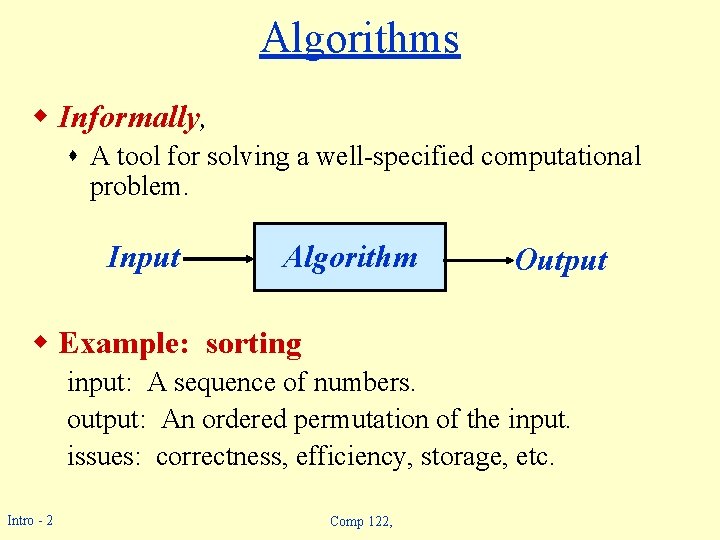 Algorithms

Informally,

A tool for solving a well-specified computational problem.

Input

Algorithm

Output

Example: sorting

input: A sequence of numbers.

output: An ordered permutation of the input.

issues: correctness, efficiency, storage, etc.

Intro - 2

Comp 122,